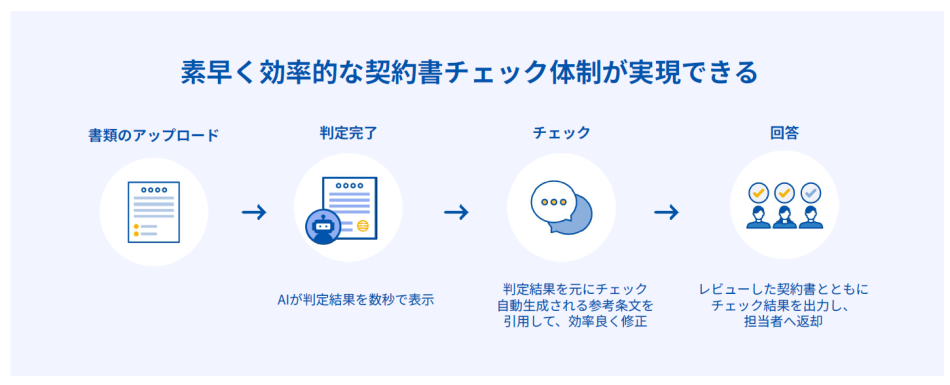 素早く効率的な契約書チェック体制が実現できる

書類のアップロード

判定完了

AIが判定結果を数秒で表示

チェック

判定結果を元にチェック
自動生成される参考条文を
引用して、効率良く修正

回答

レビューした契約書とともに
チェック結果を出力し、
担当者へ返却